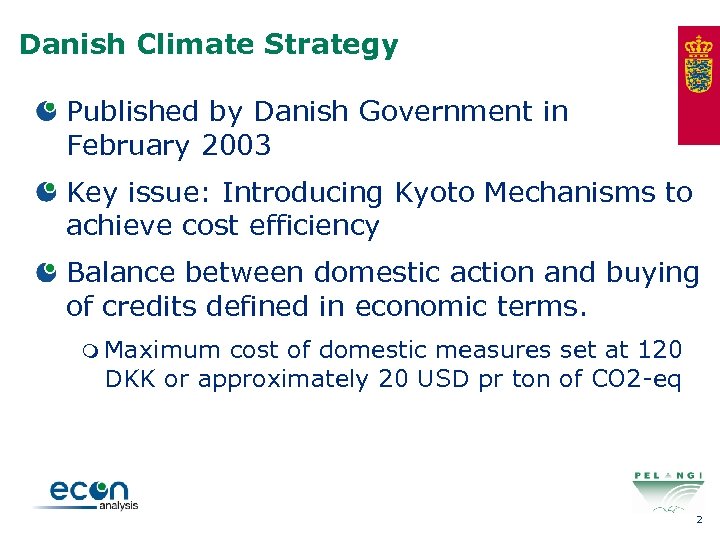 Danish Climate Strategy

Published by Danish Government in February 2003

Key issue: Introducing Kyoto Mechanisms to achieve cost efficiency

Balance between domestic action and buying of credits defined in economic terms.

Maximum cost of domestic measures set at 120 DKK or approximately 20 USD pr ton of CO2-eq

econ analysis

PELANGI

2